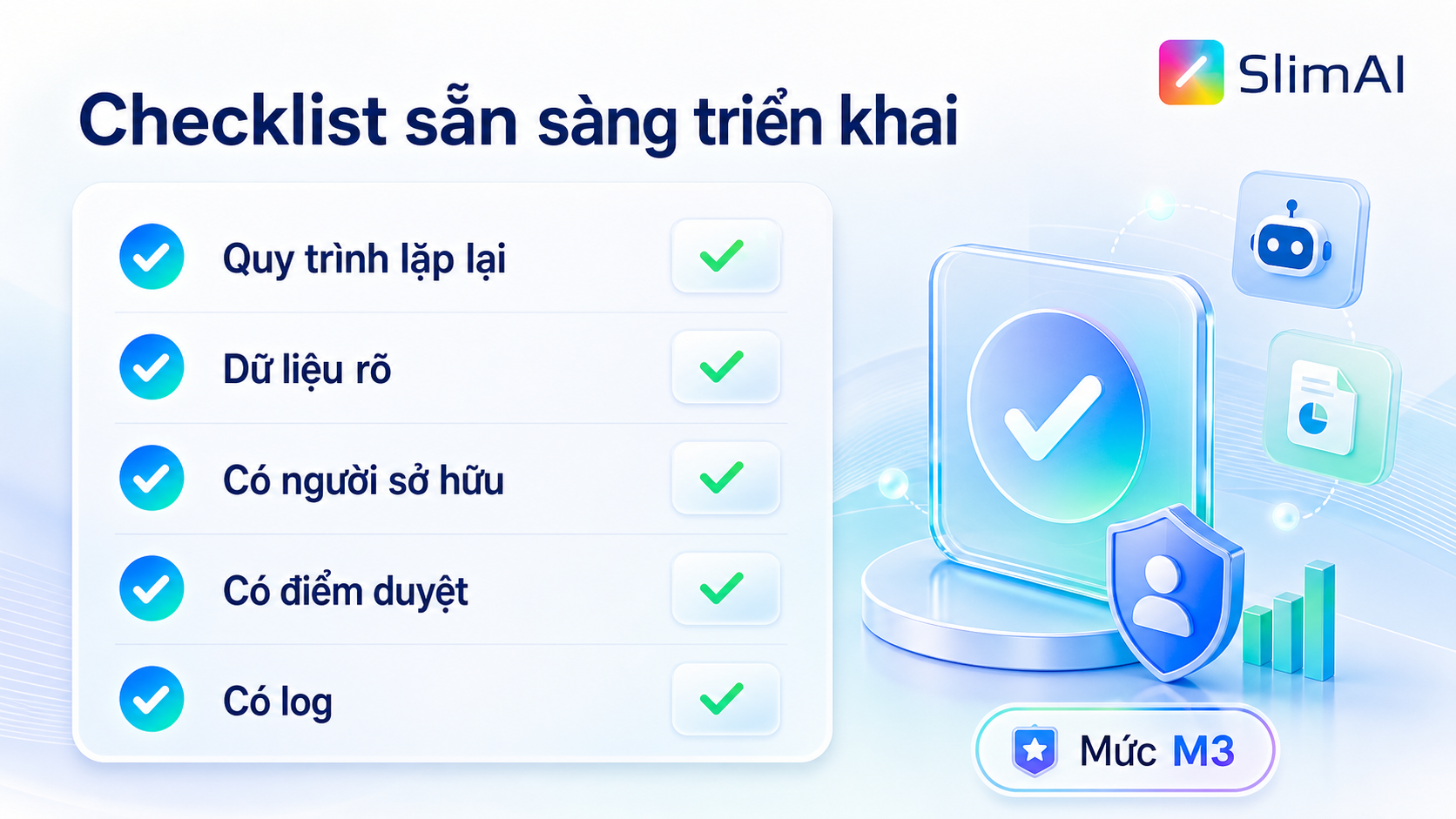 SlimAI

Checklist sẵn sàng triển khai

Quy trình lặp lại

Dữ liệu rõ

Có người sở hữu

Có điểm duyệt

Có log

Mức M3